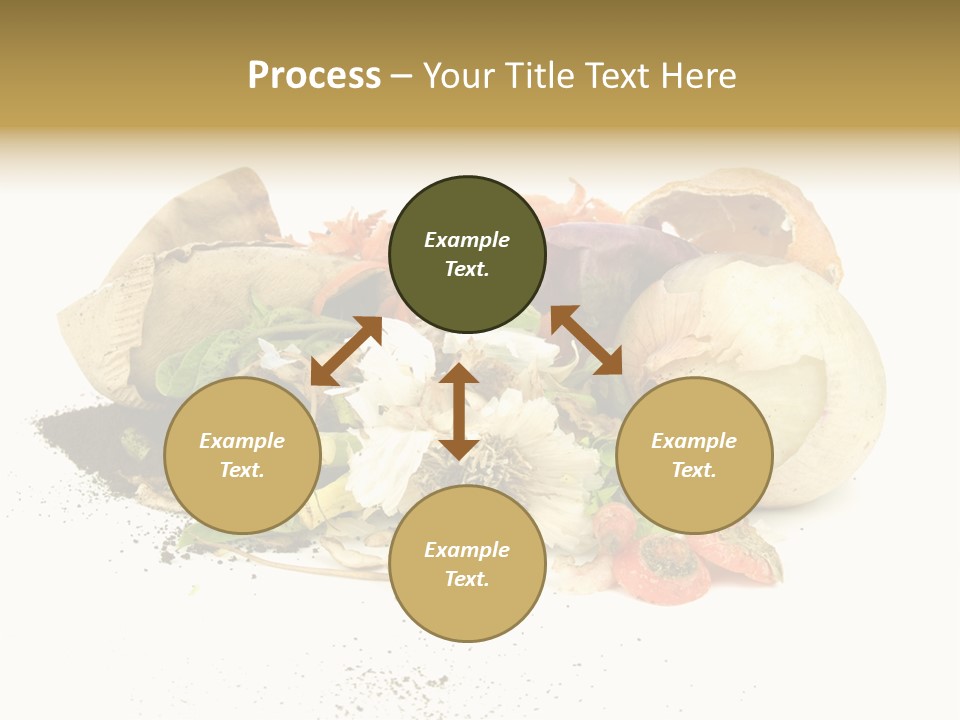 Process – Your Title Text Here

Example Text.

Example Text.

Example Text.

Example Text.